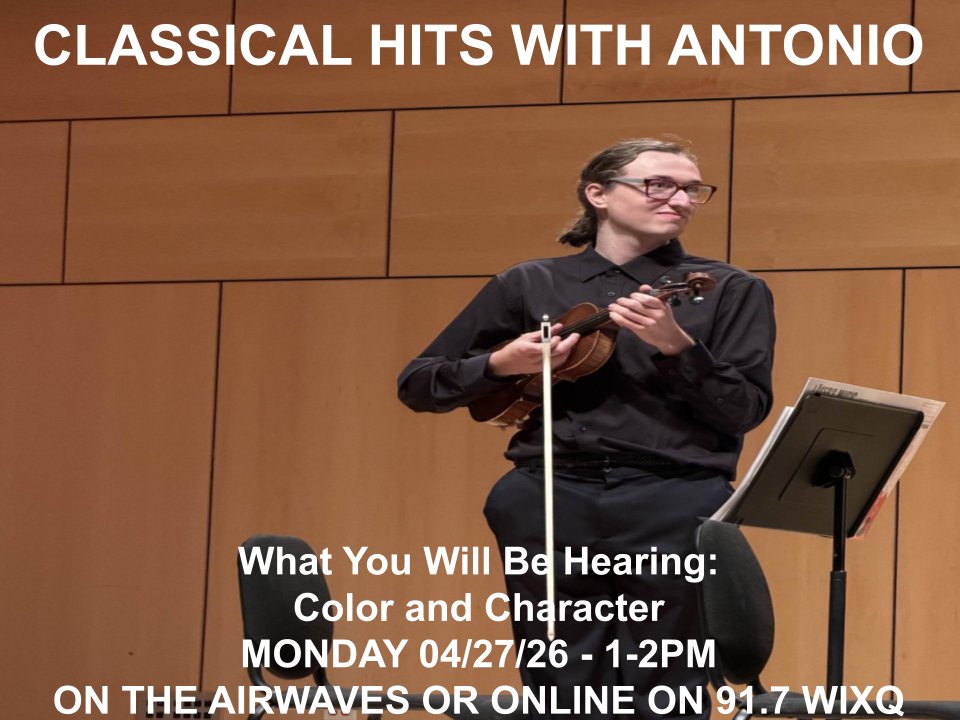 CLASSICAL HITS WITH ANTONIO

What You Will Be Hearing:
Color and Character
MONDAY 04/27/26 - 1-2PM
ON THE AIRWAVES OR ONLINE ON 91.7 WIXQ